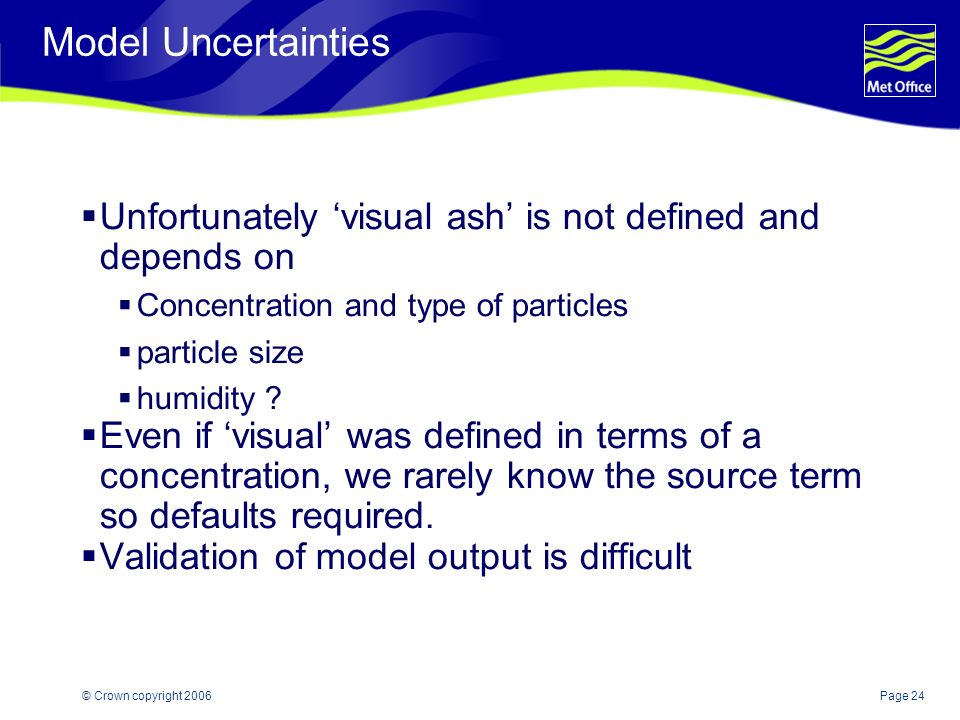 Model Uncertainties

Met Office

▪ Unfortunately ‘visual ash’ is not defined and depends on

▪ Concentration and type of particles

▪ particle size

▪ humidity ?

▪ Even if ‘visual’ was defined in terms of a concentration, we rarely know the source term so defaults required.

▪ Validation of model output is difficult

© Crown copyright 2006

Page 24